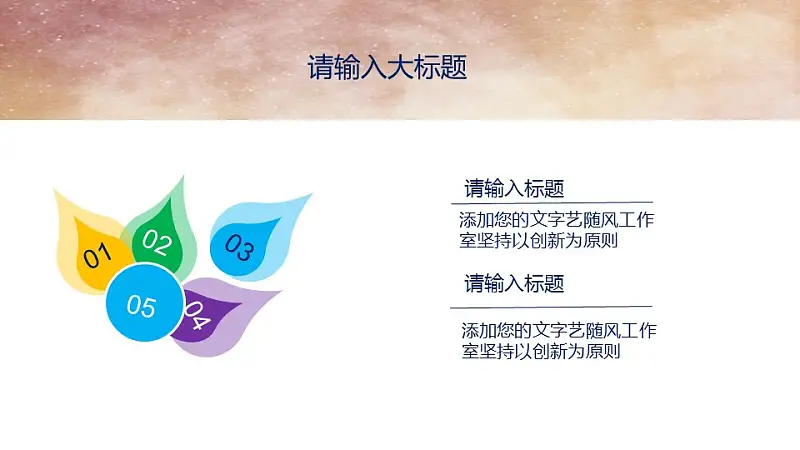 请输入大标题

01
02
03
04
05

请输入标题

添加您的文字艺随风工作室坚持以创新为原则

请输入标题

添加您的文字艺随风工作室坚持以创新为原则